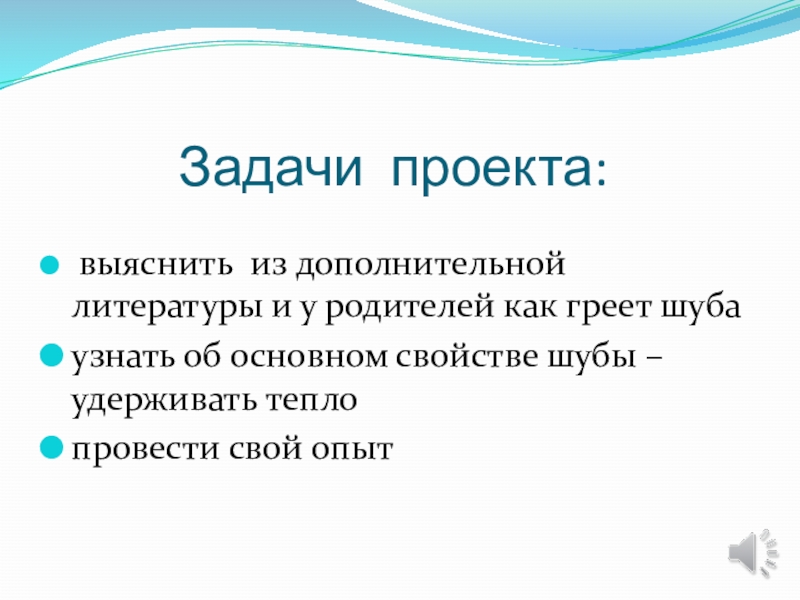 Задачи проекта:

выяснить из дополнительной литературы и у родителей как греет шуба

узнать об основном свойстве шубы – удерживать тепло

провести свой опыт